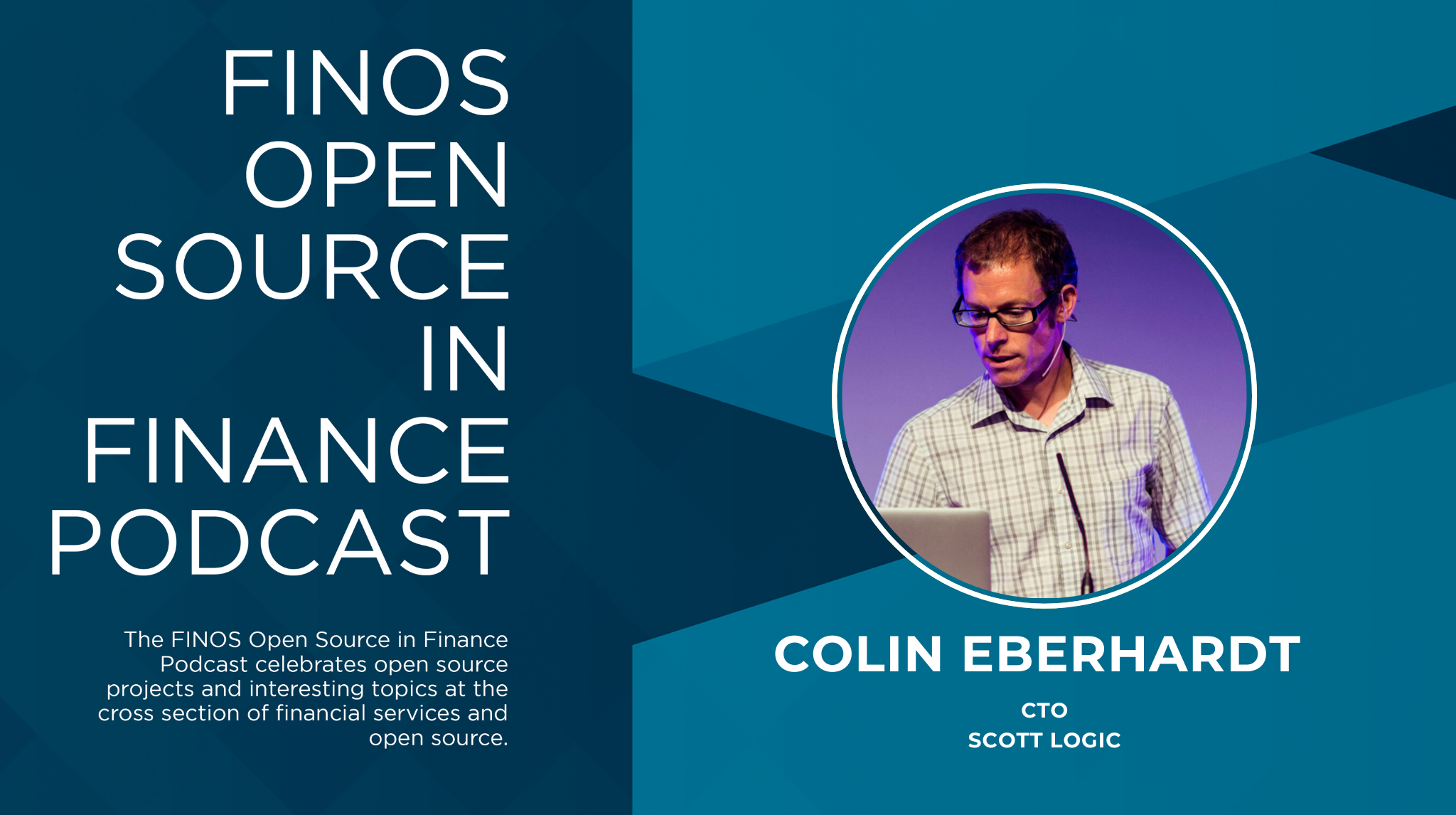 FINOS OPEN SOURCE IN FINANCE PODCAST

The FINOS Open Source in Finance Podcast celebrates open source projects and interesting topics at the cross section of financial services and open source.

COLIN EBERHARDT

CTO
SCOTT LOGIC